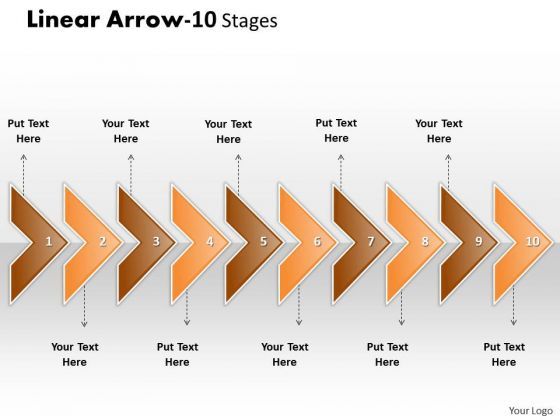 Linear Arrow-10 Stages

Put Text Here

Your Text Here

Your Text Here

Put Text Here

Your Text Here

1 2 3 4 5 6 7 8 9 10

Your Text Here

Put Text Here

Your Text Here

Put Text Here

Put Text Here

Your Logo